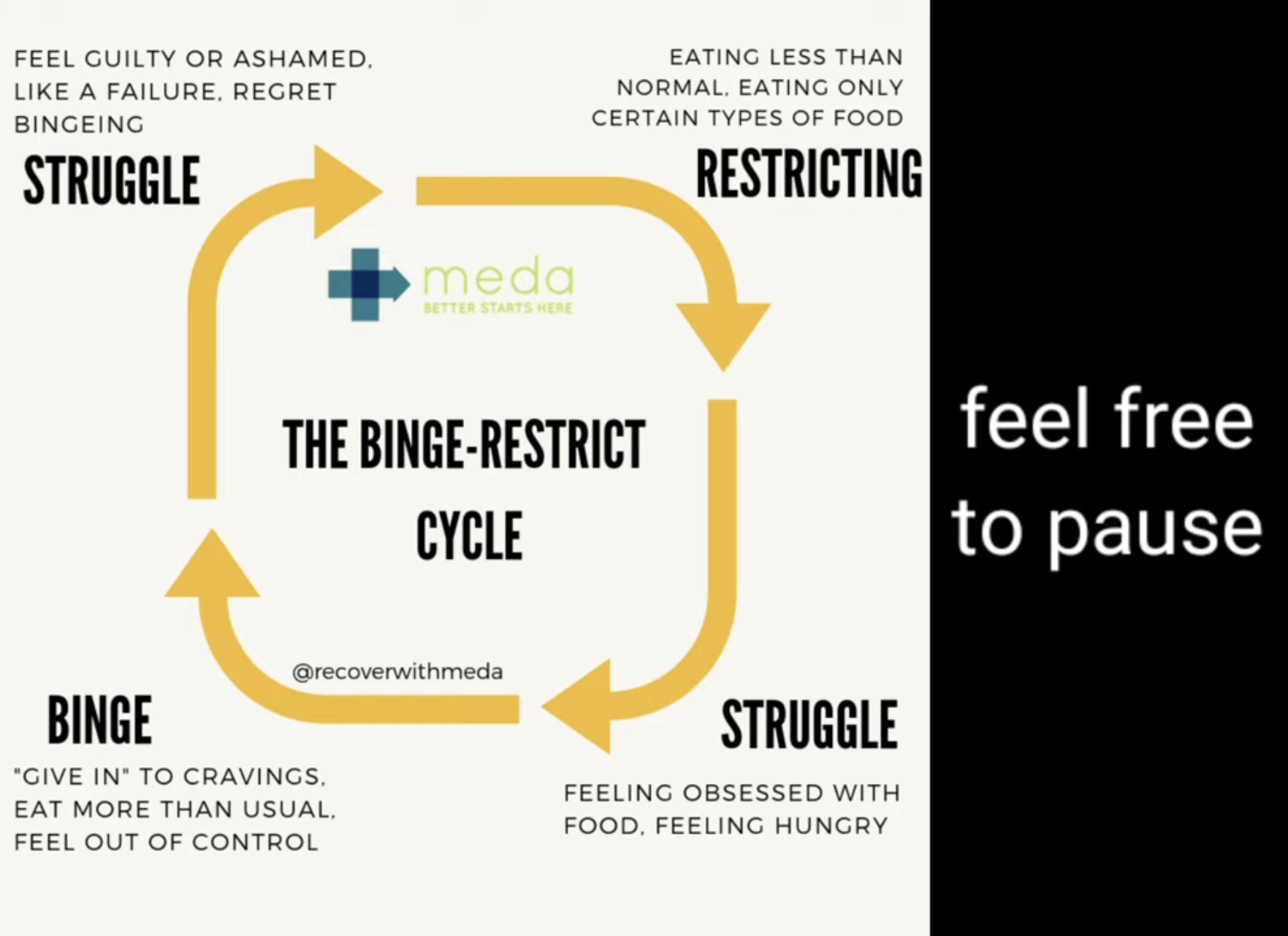 FEEL GUILTY OR ASHAMED, LIKE A FAILURE, REGRET BINGEING

STRUGGLE

EATING LESS THAN NORMAL, EATING ONLY CERTAIN TYPES OF FOOD

RESTRICTING

meda
BETTER STARTS HERE

THE BINGE-RESTRICT CYCLE

@recoverwithmeda

BINGE

"GIVE IN" TO CRAVINGS, EAT MORE THAN USUAL, FEEL OUT OF CONTROL

STRUGGLE

FEELING OBSESSED WITH FOOD, FEELING HUNGRY

feel free to pause